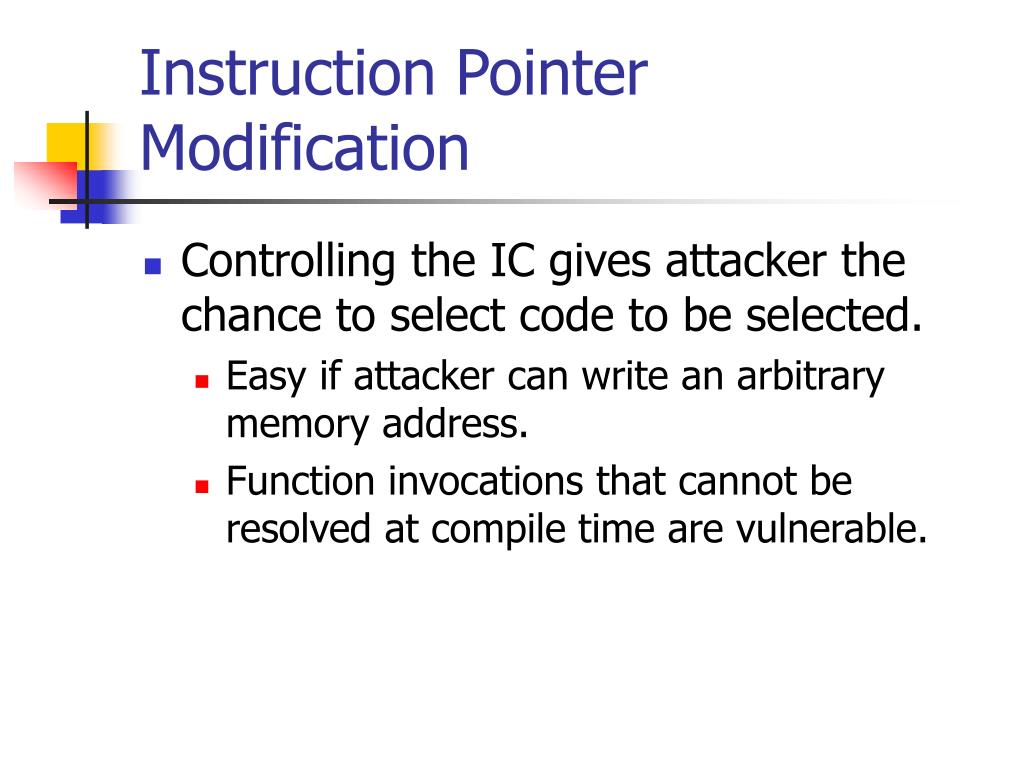 Instruction Pointer Modification

Controlling the IC gives attacker the chance to select code to be selected.

Easy if attacker can write an arbitrary memory address.

Function invocations that cannot be resolved at compile time are vulnerable.